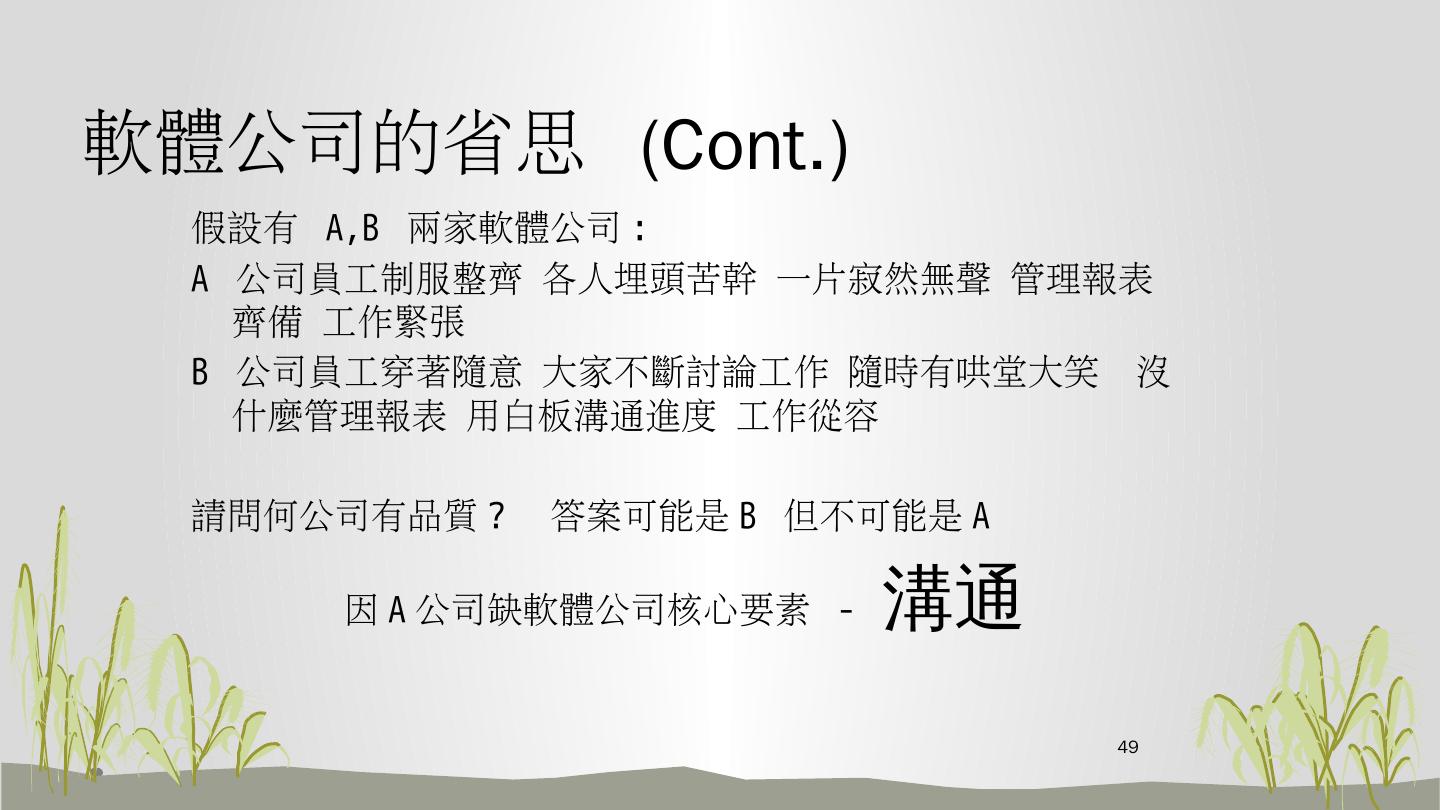 軟體公司的省思 (Cont.)

假設有 A,B 兩家軟體公司：

A 公司員工制服整齊 各人埋頭苦幹 一片寂然無聲 管理報表齊備 工作緊張

B 公司員工穿著隨意 大家不斷討論工作 隨時有哄堂大笑 沒什麼管理報表 用白板溝通進度 工作從容

請問何公司有品質？ 答案可能是 B 但不可能是 A

因 A 公司缺軟體公司核心要素 - 溝通

49